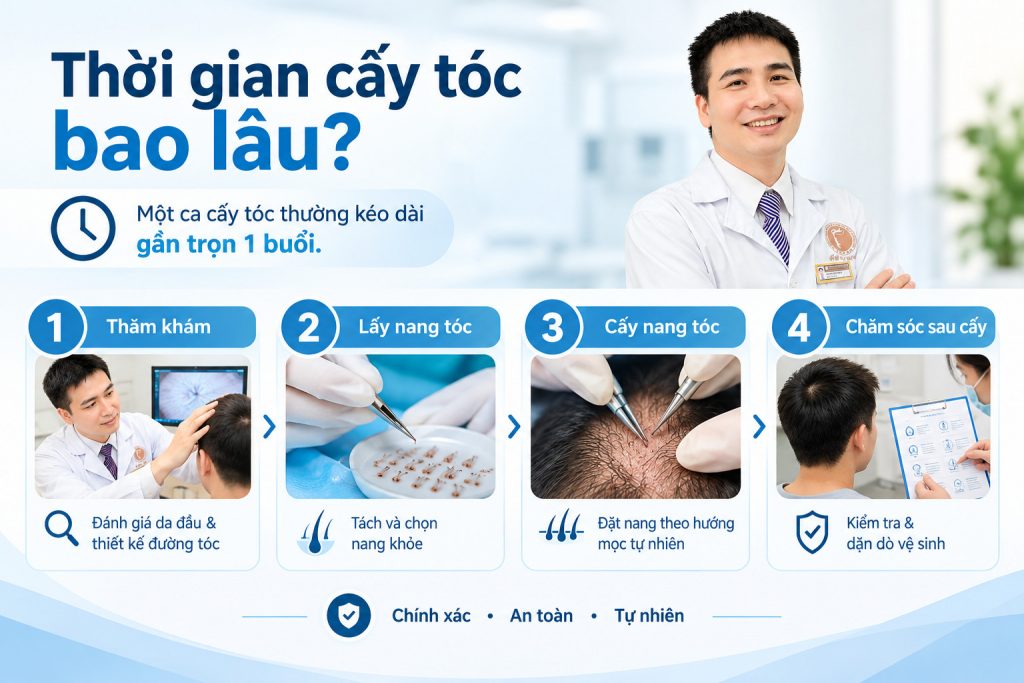 Thời gian cấy tóc bao lâu?

Một ca cấy tóc thường kéo dài gần trọn 1 buổi.

1 Thăm khám

Đánh giá da đầu & thiết kế đường tóc

2 Lấy nang tóc

Tách và chọn nang khỏe

3 Cấy nang tóc

Đặt nang theo hướng mọc tự nhiên

4 Chăm sóc sau cấy

Kiểm tra & dặn dò vệ sinh

Chính xác • An toàn • Tự nhiên